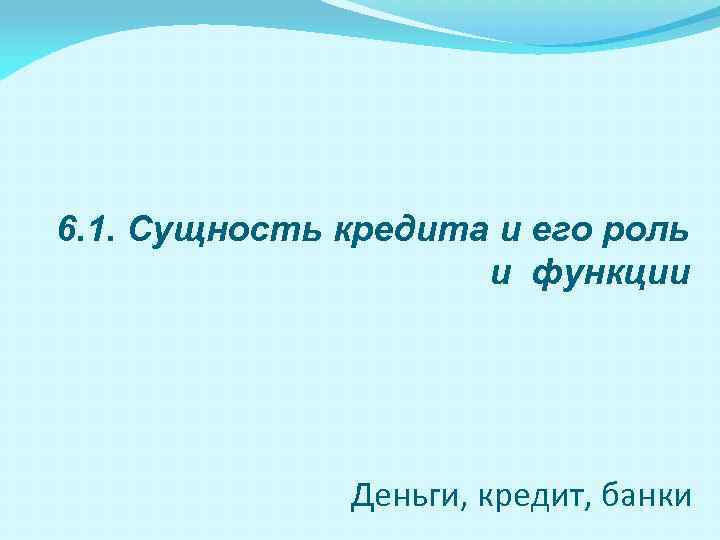 6.1. Сущность кредита и его роль и функции

Деньги, кредит, банки